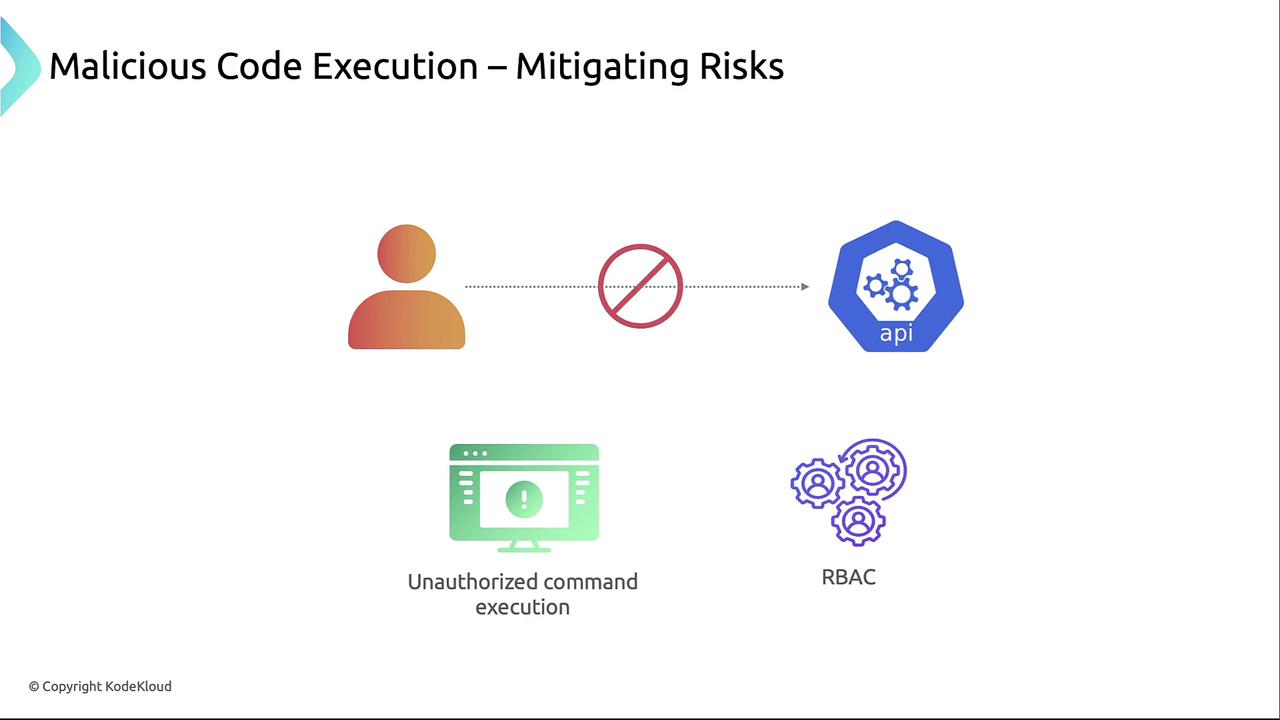 Malicious Code Execution – Mitigating Risks

api

Unauthorized command execution

RBAC

© Copyright KodeKloud